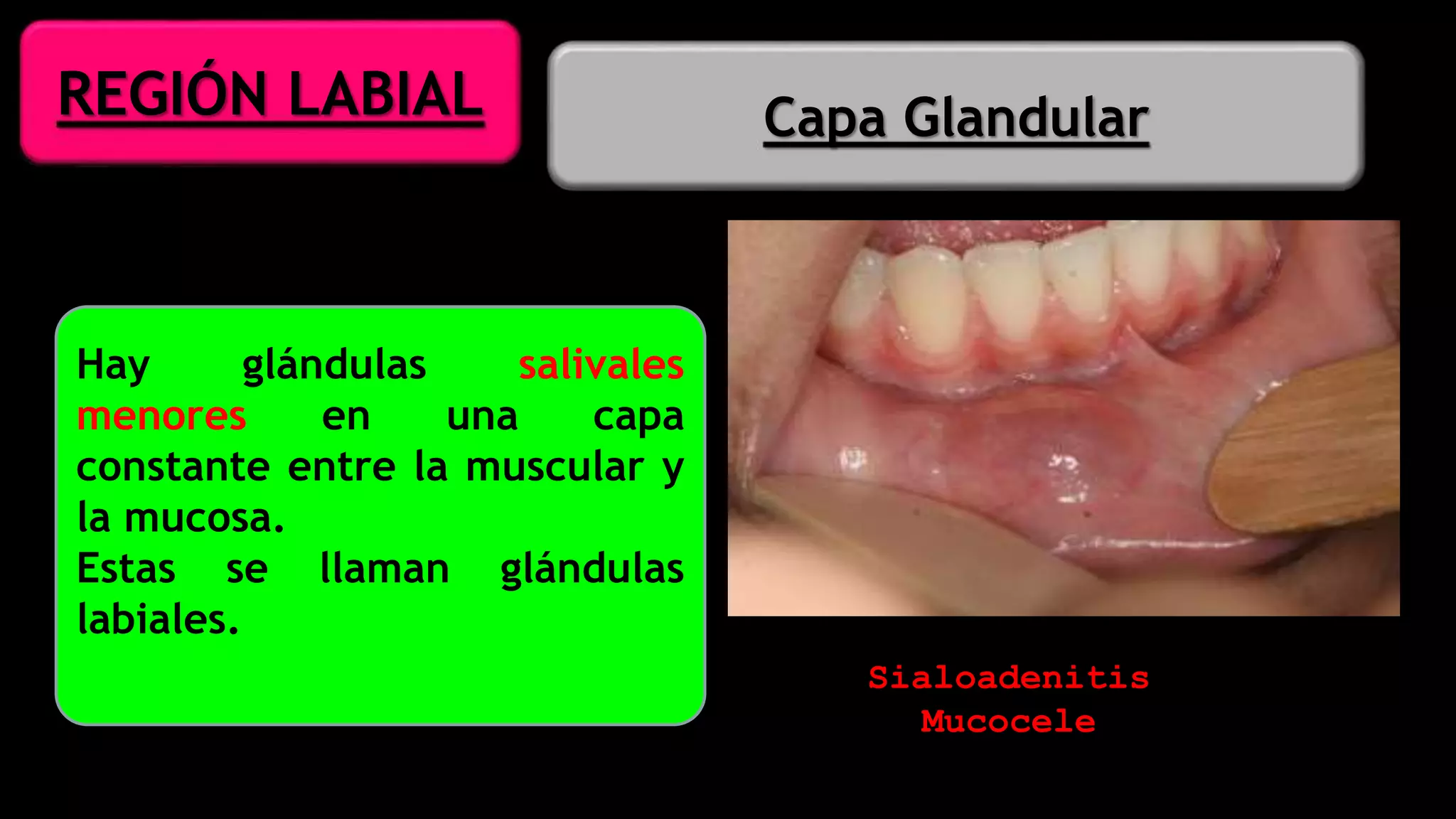 REGIÓN LABIAL

Capa Glandular

Hay glándulas salivales menores en una capa constante entre la muscular y la mucosa.
Estas se llaman glándulas labiales.

Sialoadenitis
Mucocele